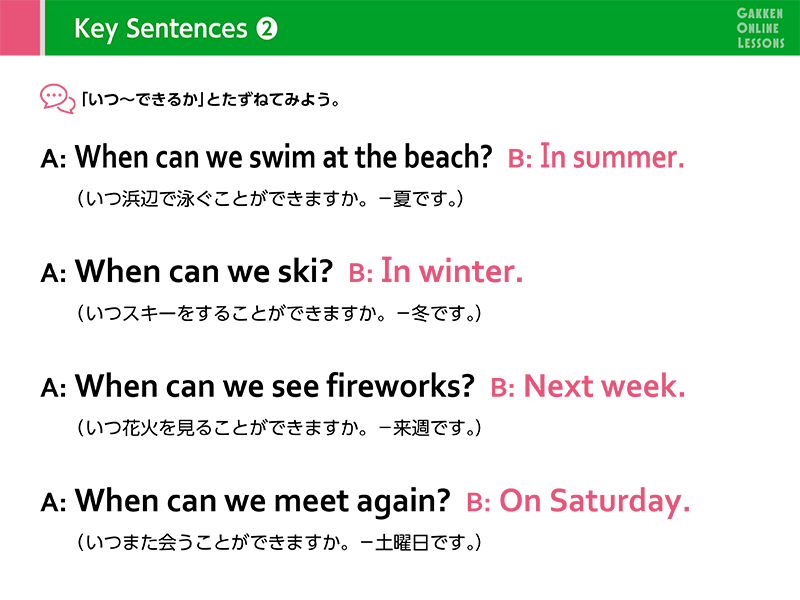 Key Sentences ❷

GAKKEN
ONLINE
LESSONS

「いつ～できるか」とたずねてみよう。

A: When can we swim at the beach? B: In summer.
（いつ浜辺で泳ぐことができますか。－夏です。）

A: When can we ski? B: In winter.
（いつスキーをすることができますか。－冬です。）

A: When can we see fireworks? B: Next week.
（いつ花火を見ることができますか。－来週です。）

A: When can we meet again? B: On Saturday.
（いつまた会うことができますか。－土曜日です。）